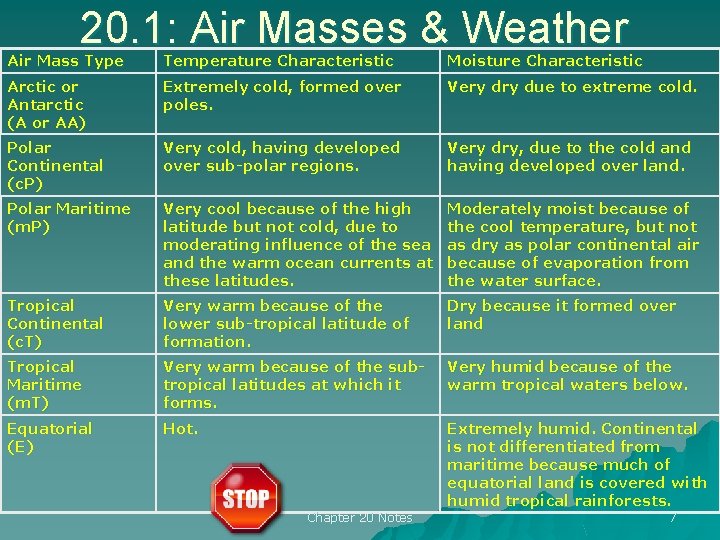 20.1: Air Masses & Weather

| Air Mass Type | Temperature Characteristic | Moisture Characteristic |
|---|---|---|
| Arctic or Antarctic (A or AA) | Extremely cold, formed over poles. | Very dry due to extreme cold. |
| Polar Continental (cP) | Very cold, having developed over sub-polar regions. | Very dry, due to the cold and having developed over land. |
| Polar Maritime (mP) | Very cool because of the high latitude but not cold, due to moderating influence of the sea and the warm ocean currents at these latitudes. | Moderately moist because of the cool temperature, but not as dry as polar continental air because of evaporation from the water surface. |
| Tropical Continental (cT) | Very warm because of the lower sub-tropical latitude of formation. | Dry because it formed over land |
| Tropical Maritime (mT) | Very warm because of the sub-tropical latitudes at which it forms. | Very humid because of the warm tropical waters below. |
| Equatorial (E) | Hot. | Extremely humid. Continental is not differentiated from maritime because much of equatorial land is covered with humid tropical rainforests. |

STOP

Chapter 20 Notes

7